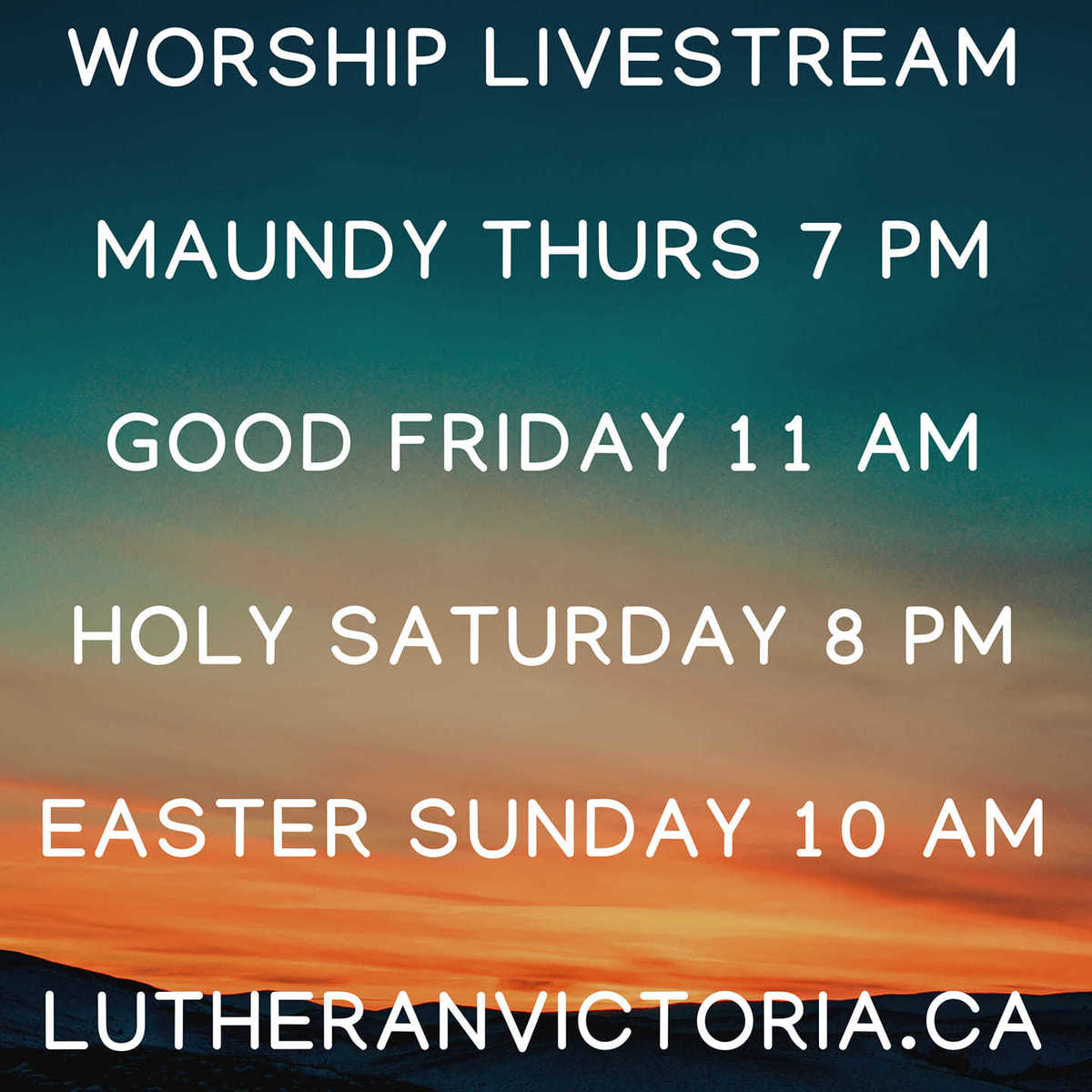 WORSHIP LIVESTREAM

MAUNDY THURS 7 PM

GOOD FRIDAY 11 AM

HOLY SATURDAY 8 PM

EASTER SUNDAY 10 AM

LUTHERANVICTORIA.CA